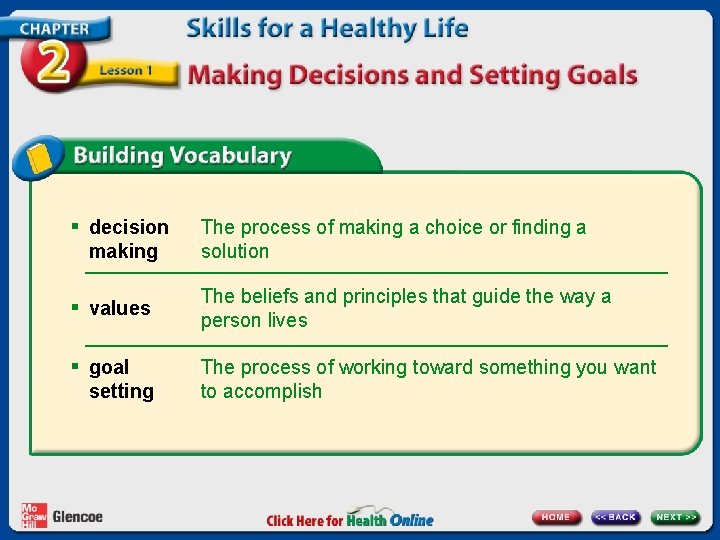 CHAPTER 2 Skills for a Healthy Life

Lesson 1 Making Decisions and Setting Goals

Building Vocabulary

| | |
|---|---|
| ▪ decision making | The process of making a choice or finding a solution |
| ▪ values | The beliefs and principles that guide the way a person lives |
| ▪ goal setting | The process of working toward something you want to accomplish |

Mc Graw Hill Glencoe

Click Here for Health Online

HOME << BACK NEXT >>